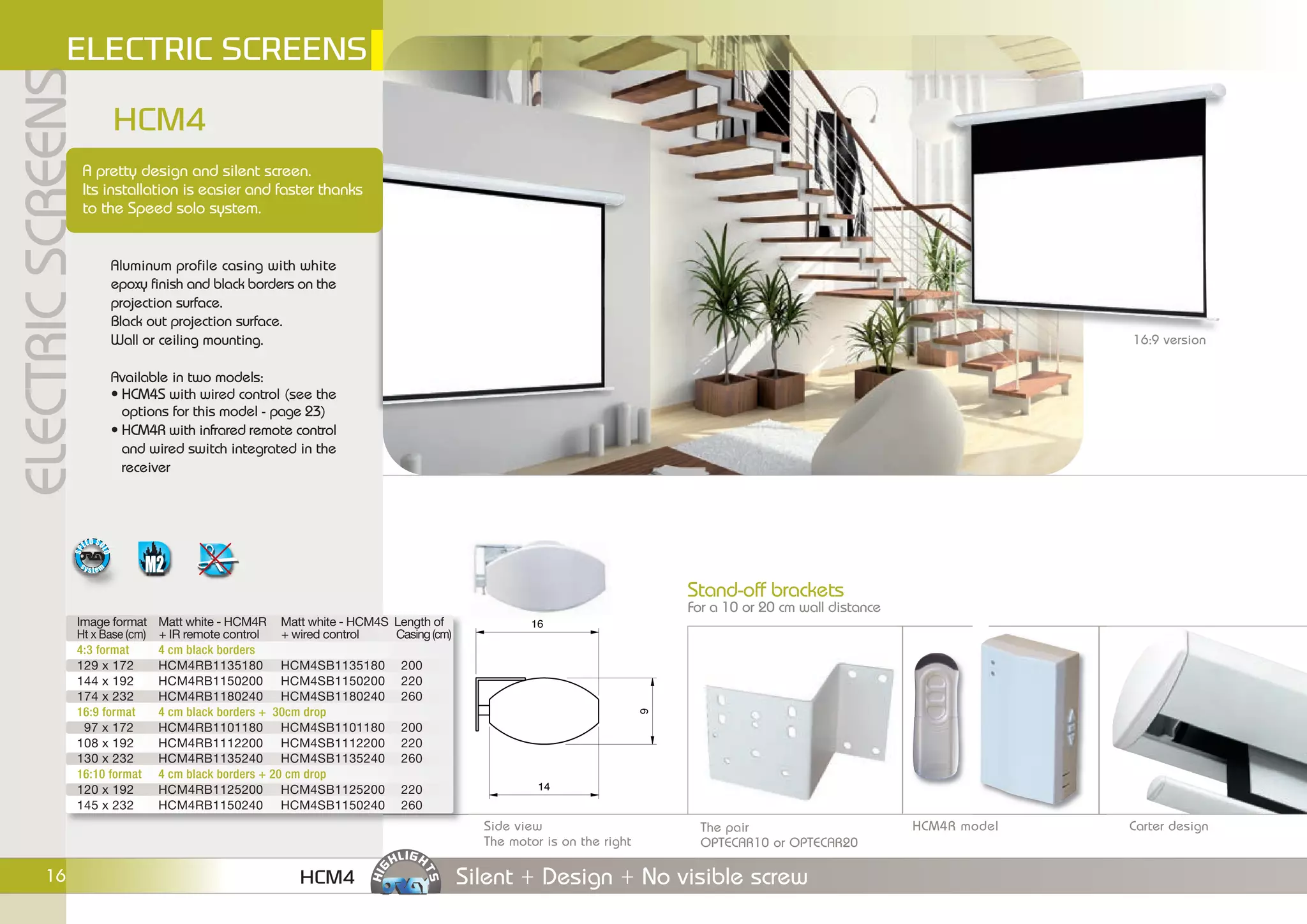 ELECTRIC SCREENS

ELECTRIC SCREENS

HCM4

A pretty design and silent screen. Its installation is easier and faster thanks to the Speed solo system.

Aluminum profile casing with white epoxy finish and black borders on the projection surface.
Black out projection surface.
Wall or ceiling mounting.

Available in two models:
• HCM4S with wired control (see the options for this model - page 23)
• HCM4R with infrared remote control and wired switch integrated in the receiver

16:9 version

M2

| Image format Ht x Base (cm) | Matt white - HCM4R + IR remote control | Matt white - HCM4S + wired control | Length of Casing (cm) |
|---|---|---|---|
| 4:3 format | 4 cm black borders | | |
| 129 x 172 | HCM4RB1135180 | HCM4SB1135180 | 200 |
| 144 x 192 | HCM4RB1150200 | HCM4SB1150200 | 220 |
| 174 x 232 | HCM4RB1180240 | HCM4SB1180240 | 260 |
| 16:9 format | 4 cm black borders + 30cm drop | | |
| 97 x 172 | HCM4RB1101180 | HCM4SB1101180 | 200 |
| 108 x 192 | HCM4RB1112200 | HCM4SB1112200 | 220 |
| 130 x 232 | HCM4RB1135240 | HCM4SB1135240 | 260 |
| 16:10 format | 4 cm black borders + 20 cm drop | | |
| 120 x 192 | HCM4RB1125200 | HCM4SB1125200 | 220 |
| 145 x 232 | HCM4RB1150240 | HCM4SB1150240 | 260 |

16
9
14

Side view
The motor is on the right

Stand-off brackets
For a 10 or 20 cm wall distance

The pair
OPTECAR10 or OPTECAR20

HCM4R model

Carter design

16

HCM4

HIGHLIGHTS

Silent + Design + No visible screw